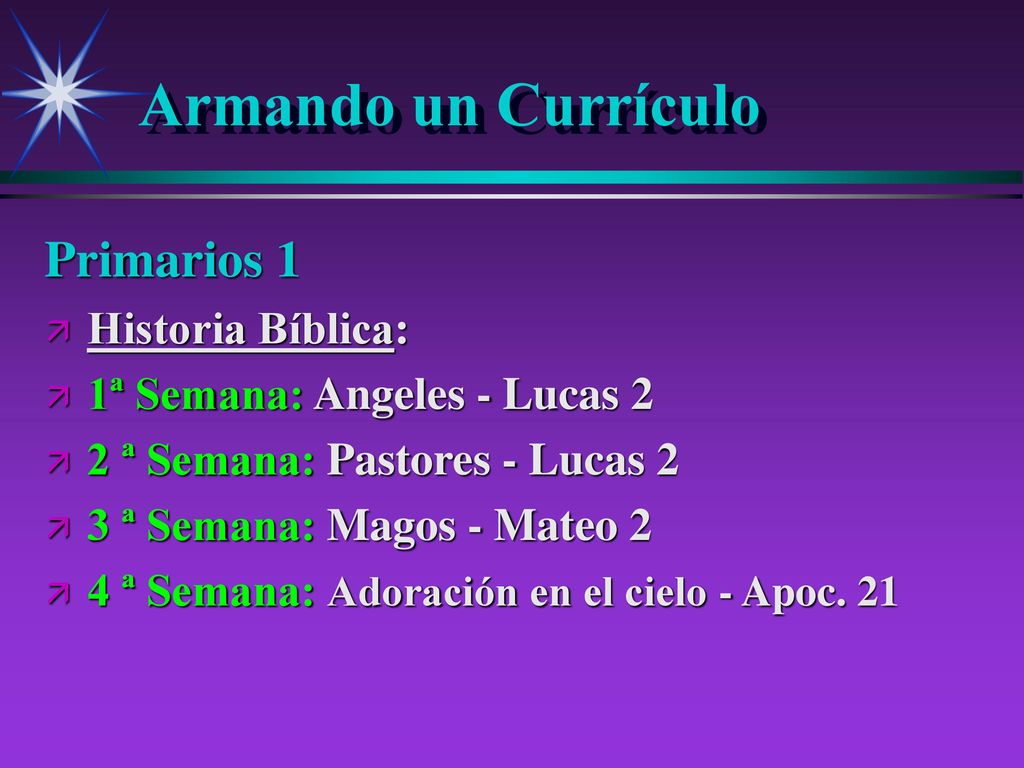 Armando un Currículo

Primarios 1

Historia Bíblica:

1ª Semana: Angeles - Lucas 2

2 ª Semana: Pastores - Lucas 2

3 ª Semana: Magos - Mateo 2

4 ª Semana: Adoración en el cielo - Apoc. 21